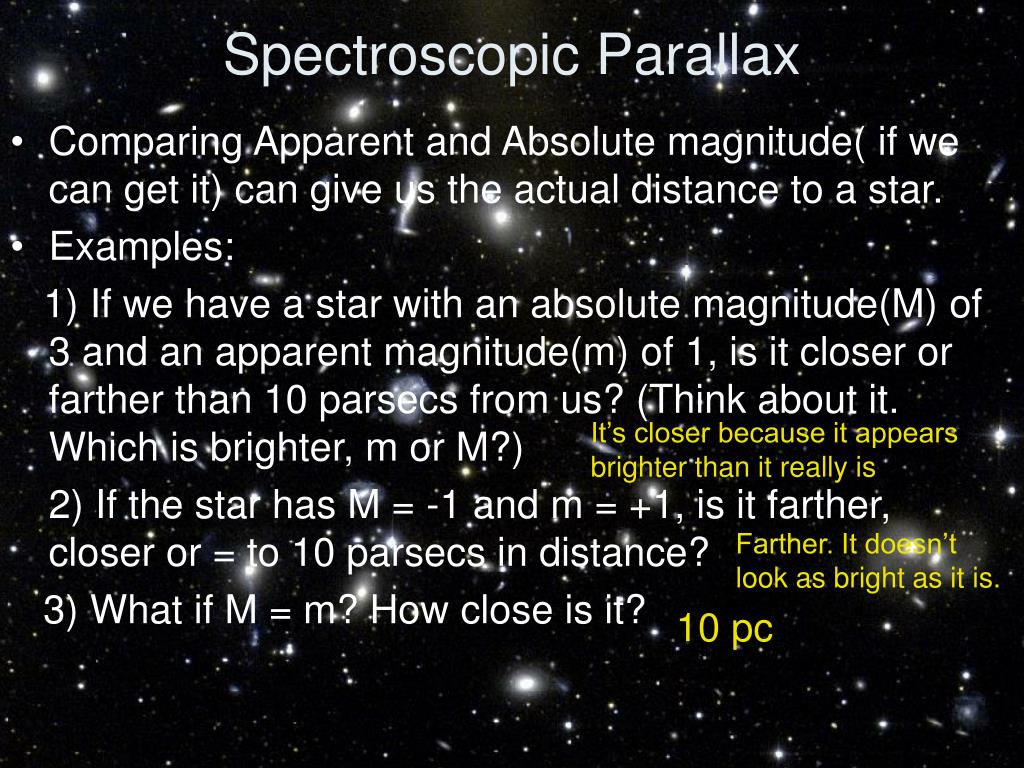 Spectroscopic Parallax

• Comparing Apparent and Absolute magnitude( if we can get it) can give us the actual distance to a star.
• Examples:

1) If we have a star with an absolute magnitude(M) of 3 and an apparent magnitude(m) of 1, is it closer or farther than 10 parsecs from us? (Think about it. Which is brighter, m or M?)

It's closer because it appears brighter than it really is

2) If the star has M = -1 and m = +1, is it farther, closer or = to 10 parsecs in distance?

Farther. It doesn't look as bright as it is.

3) What if M = m? How close is it?

10 pc